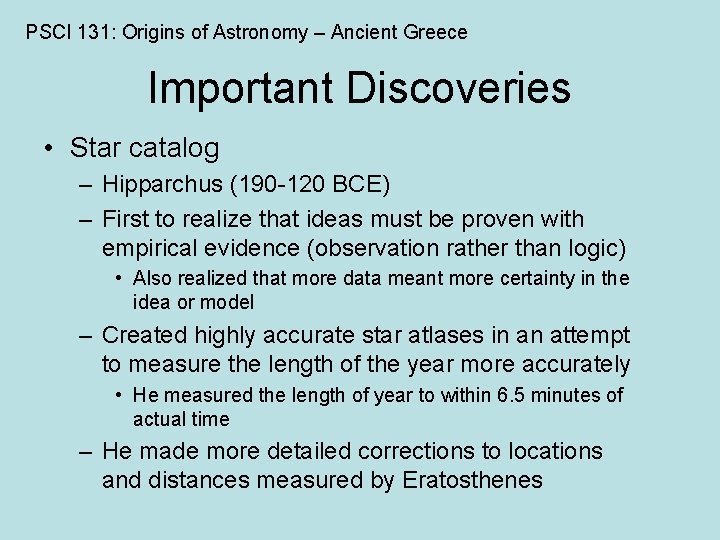 PSCI 131: Origins of Astronomy – Ancient Greece

Important Discoveries

• Star catalog
  – Hipparchus (190-120 BCE)
  – First to realize that ideas must be proven with empirical evidence (observation rather than logic)
    • Also realized that more data meant more certainty in the idea or model
  – Created highly accurate star atlases in an attempt to measure the length of the year more accurately
    • He measured the length of year to within 6.5 minutes of actual time
  – He made more detailed corrections to locations and distances measured by Eratosthenes